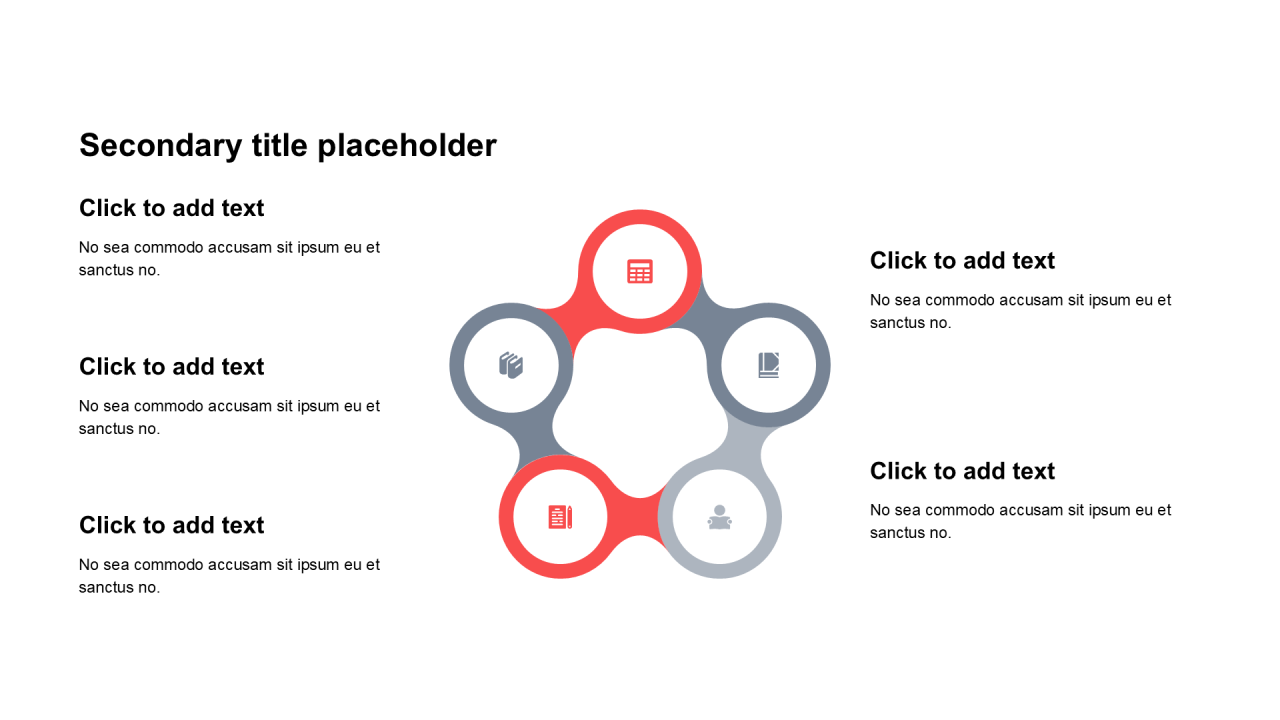 Secondary title placeholder

Click to add text

No sea commodo accusam sit ipsum eu et sanctus no.

Click to add text

No sea commodo accusam sit ipsum eu et sanctus no.

Click to add text

No sea commodo accusam sit ipsum eu et sanctus no.

Click to add text

No sea commodo accusam sit ipsum eu et sanctus no.

Click to add text

No sea commodo accusam sit ipsum eu et sanctus no.